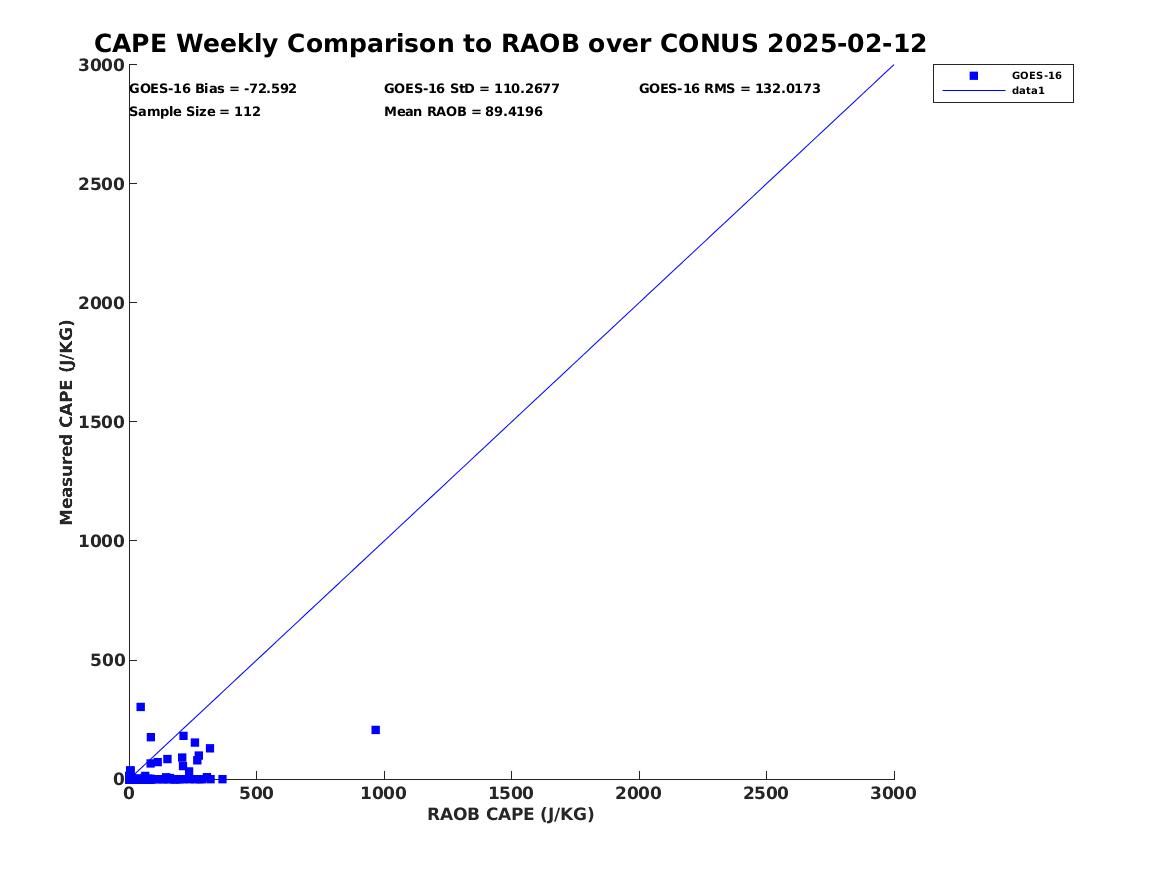 CAPE Weekly Comparison to RAOB over CONUS 2025-02-12

GOES-16 Bias = -72.592
GOES-16 StD = 110.2677
GOES-16 RMS = 132.0173
Sample Size = 112
Mean RAOB = 89.4196

GOES-16
data1

Measured CAPE (J/KG)

3000
2500
2000
1500
1000
500
0

0
500
1000
1500
2000
2500
3000

RAOB CAPE (J/KG)